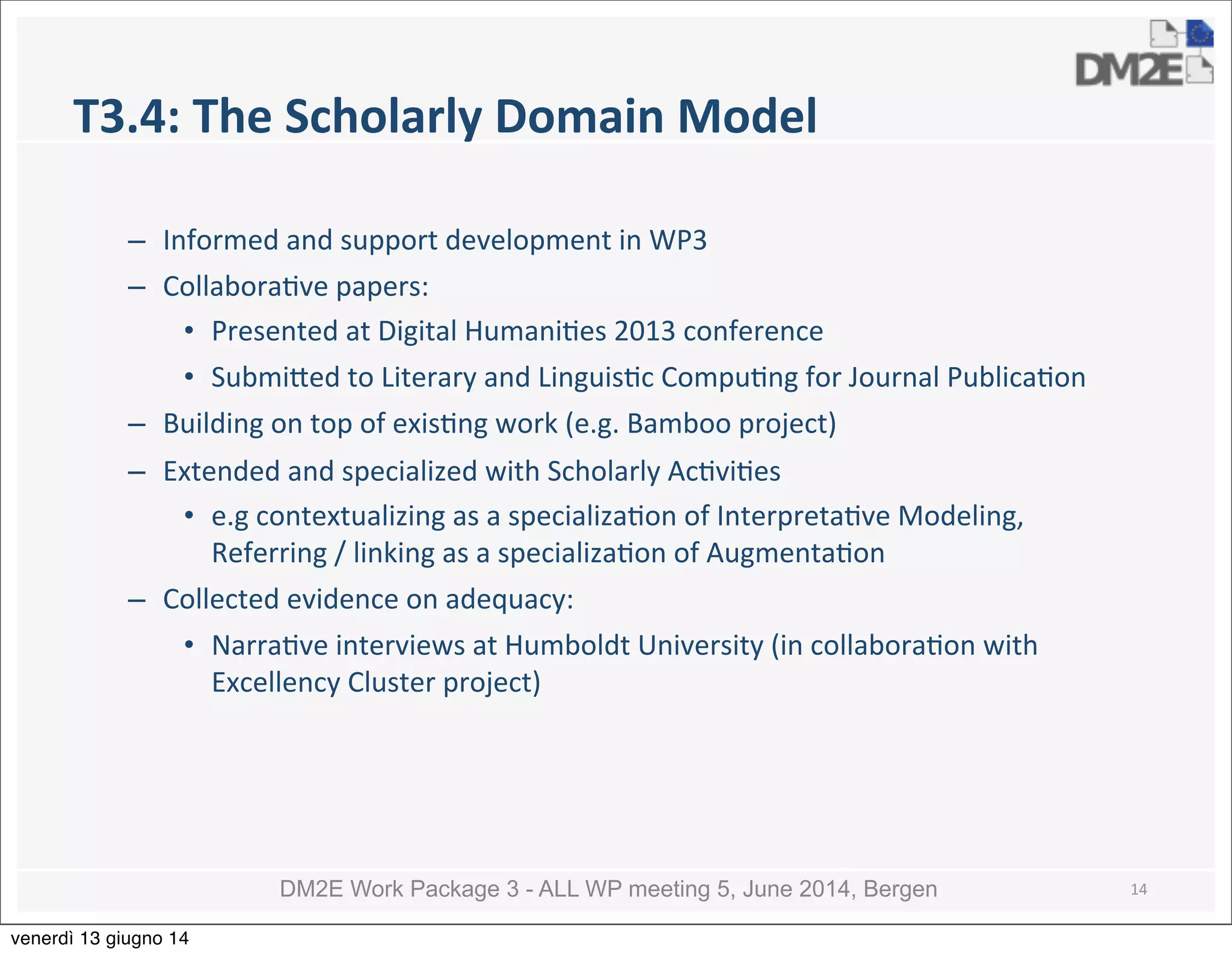 DM2E

T3.4: The Scholarly Domain Model

– Informed and support development in WP3
– Collaborative papers:
• Presented at Digital Humanities 2013 conference
• Submitted to Literary and Linguistic Computing for Journal Publication
– Building on top of existing work (e.g. Bamboo project)
– Extended and specialized with Scholarly Activities
• e.g contextualizing as a specialization of Interpretative Modeling, Referring / linking as a specialization of Augmentation
– Collected evidence on adequacy:
• Narrative interviews at Humboldt University (in collaboration with Excellency Cluster project)

DM2E Work Package 3 - ALL WP meeting 5, June 2014, Bergen

14

venerdì 13 giugno 14